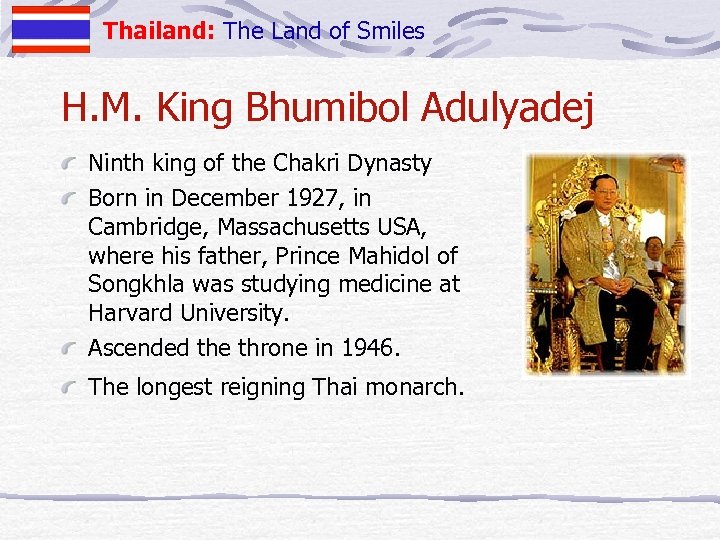 Thailand: The Land of Smiles

H.M. King Bhumibol Adulyadej

Ninth king of the Chakri Dynasty

Born in December 1927, in Cambridge, Massachusetts USA, where his father, Prince Mahidol of Songkhla was studying medicine at Harvard University.

Ascended the throne in 1946.

The longest reigning Thai monarch.